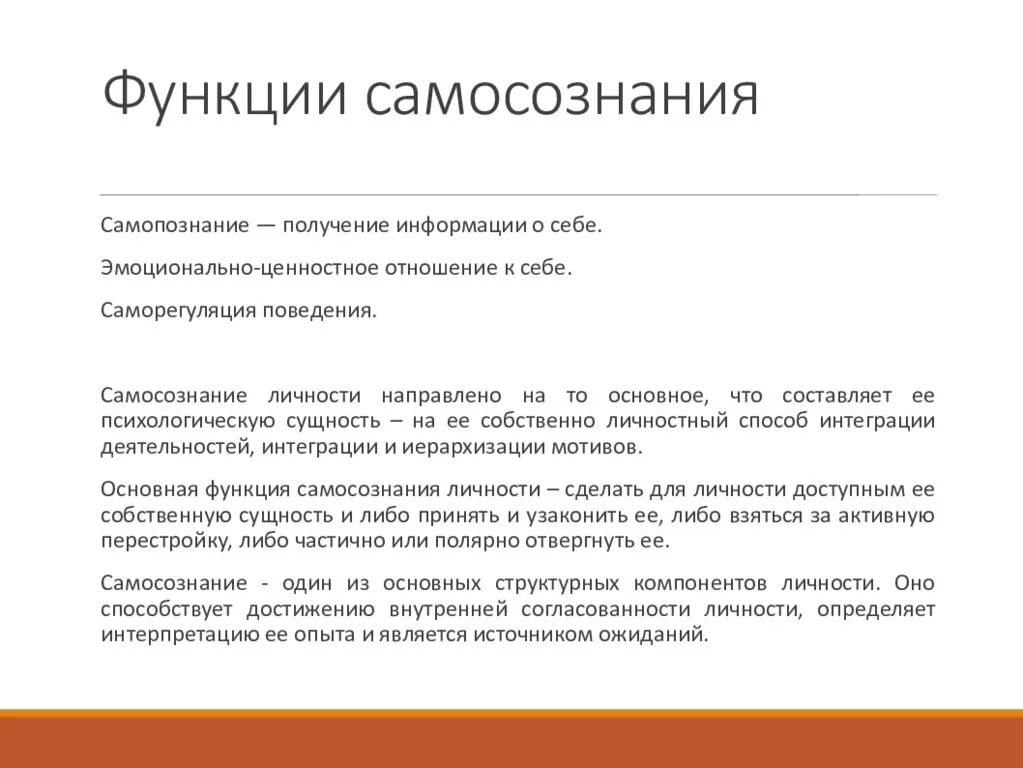 Функции самосознания

Самопознание — получение информации о себе.

Эмоционально-ценностное отношение к себе.

Саморегуляция поведения.

Самосознание личности направлено на то основное, что составляет ее психологическую сущность – на ее собственно личностный способ интеграции деятельностей, интеграции и иерархизации мотивов.

Основная функция самосознания личности – сделать для личности доступным ее собственную сущность и либо принять и узаконить ее, либо взяться за активную перестройку, либо частично или полярно отвергнуть ее.

Самосознание - один из основных структурных компонентов личности. Оно способствует достижению внутренней согласованности личности, определяет интерпретацию ее опыта и является источником ожиданий.